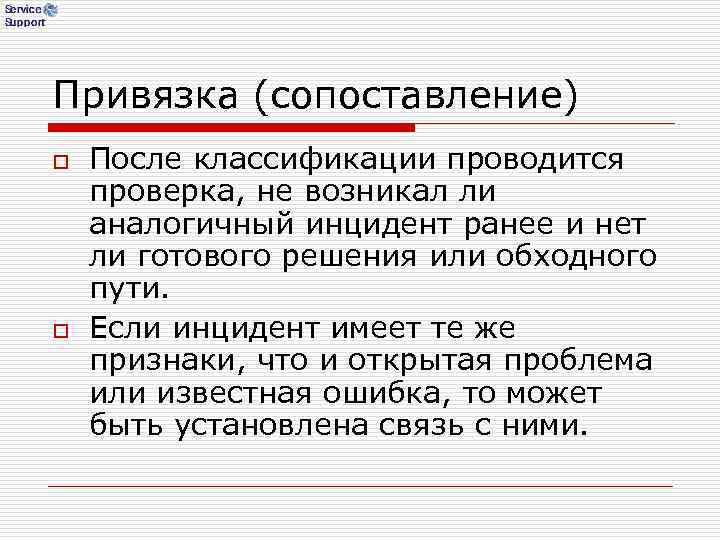 Service Support

Привязка (сопоставление)

После классификации проводится проверка, не возникал ли аналогичный инцидент ранее и нет ли готового решения или обходного пути.

Если инцидент имеет те же признаки, что и открытая проблема или известная ошибка, то может быть установлена связь с ними.